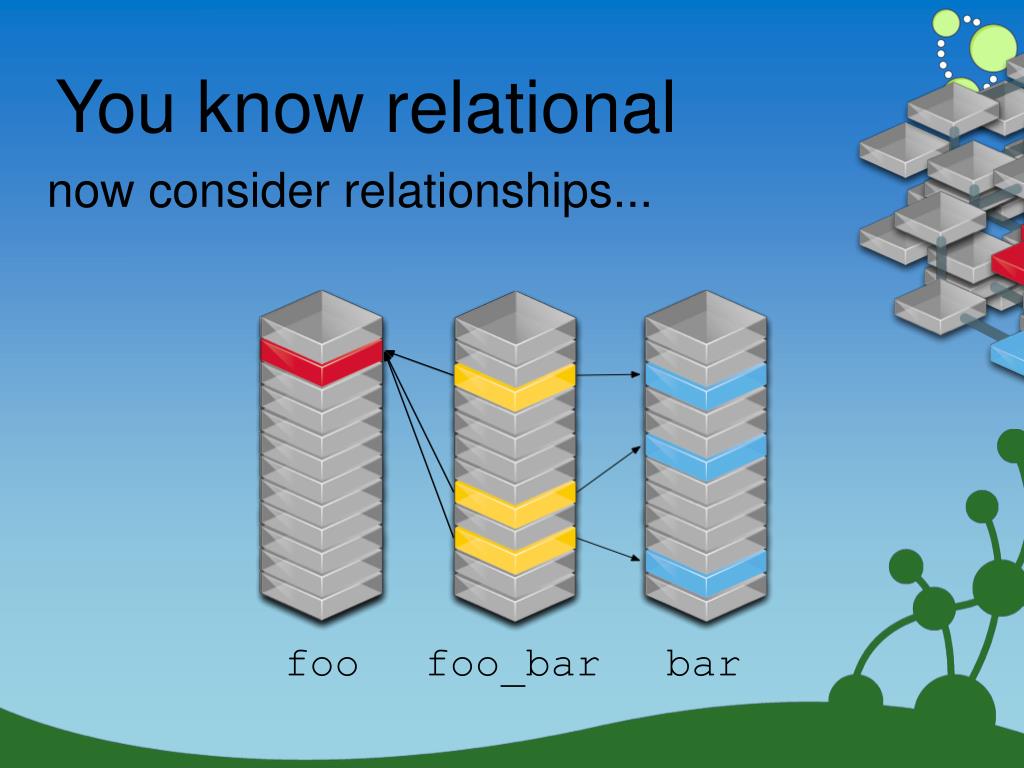 You know relational

now consider relationships...

foo foo_bar bar